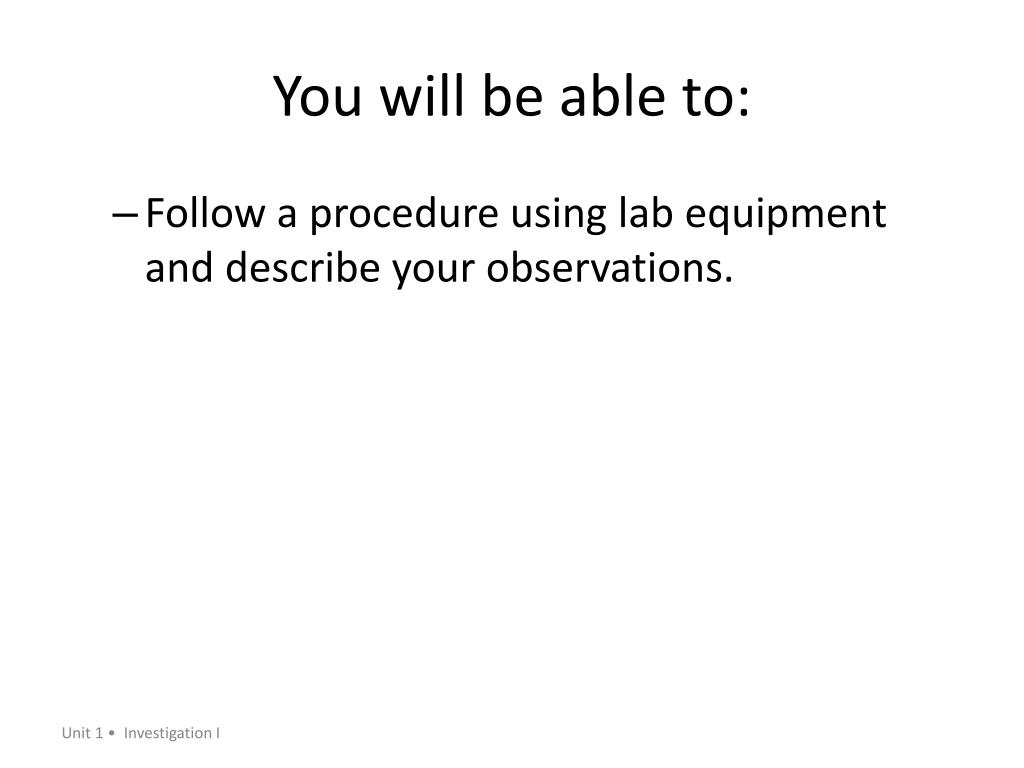 You will be able to:

– Follow a procedure using lab equipment and describe your observations.

Unit 1 • Investigation I